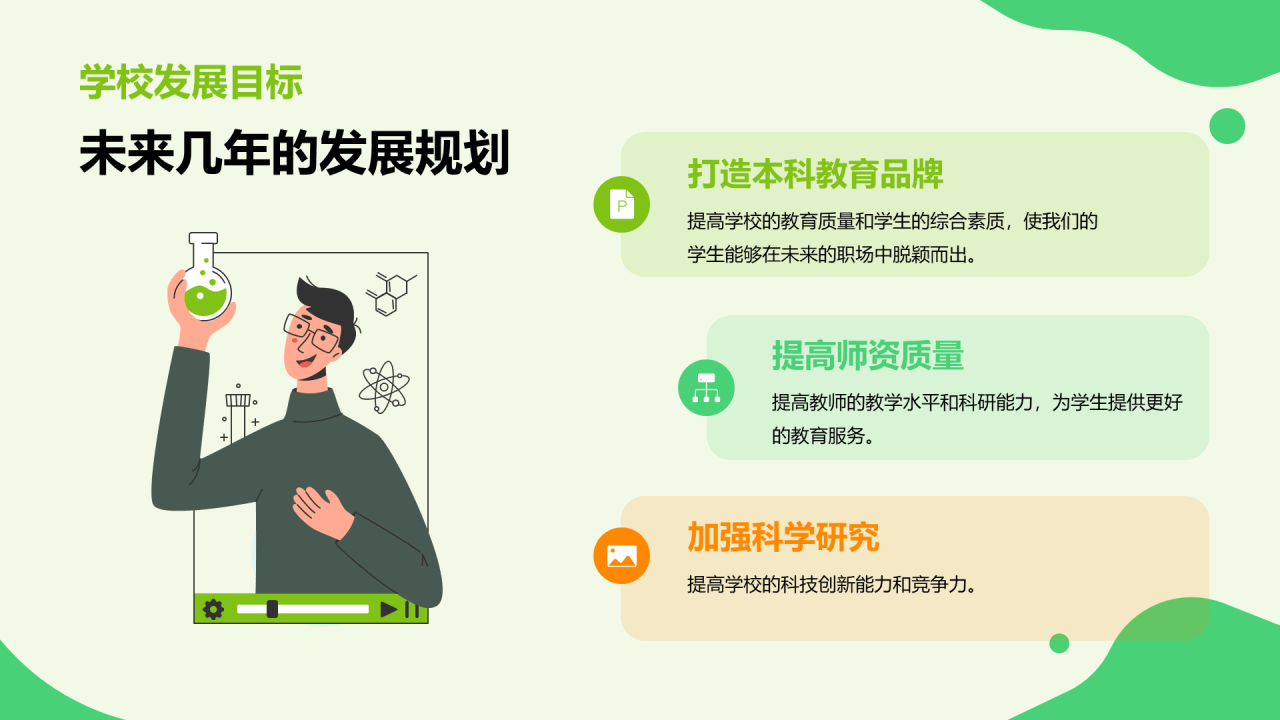 学校发展目标

未来几年的发展规划

打造本科教育品牌

提高学校的教育质量和学生的综合素质，使我们的学生能够在未来的职场中脱颖而出。

提高师资质量

提高教师的教学水平和科研能力，为学生提供更好的教育服务。

加强科学研究

提高学校的科技创新能力和竞争力。